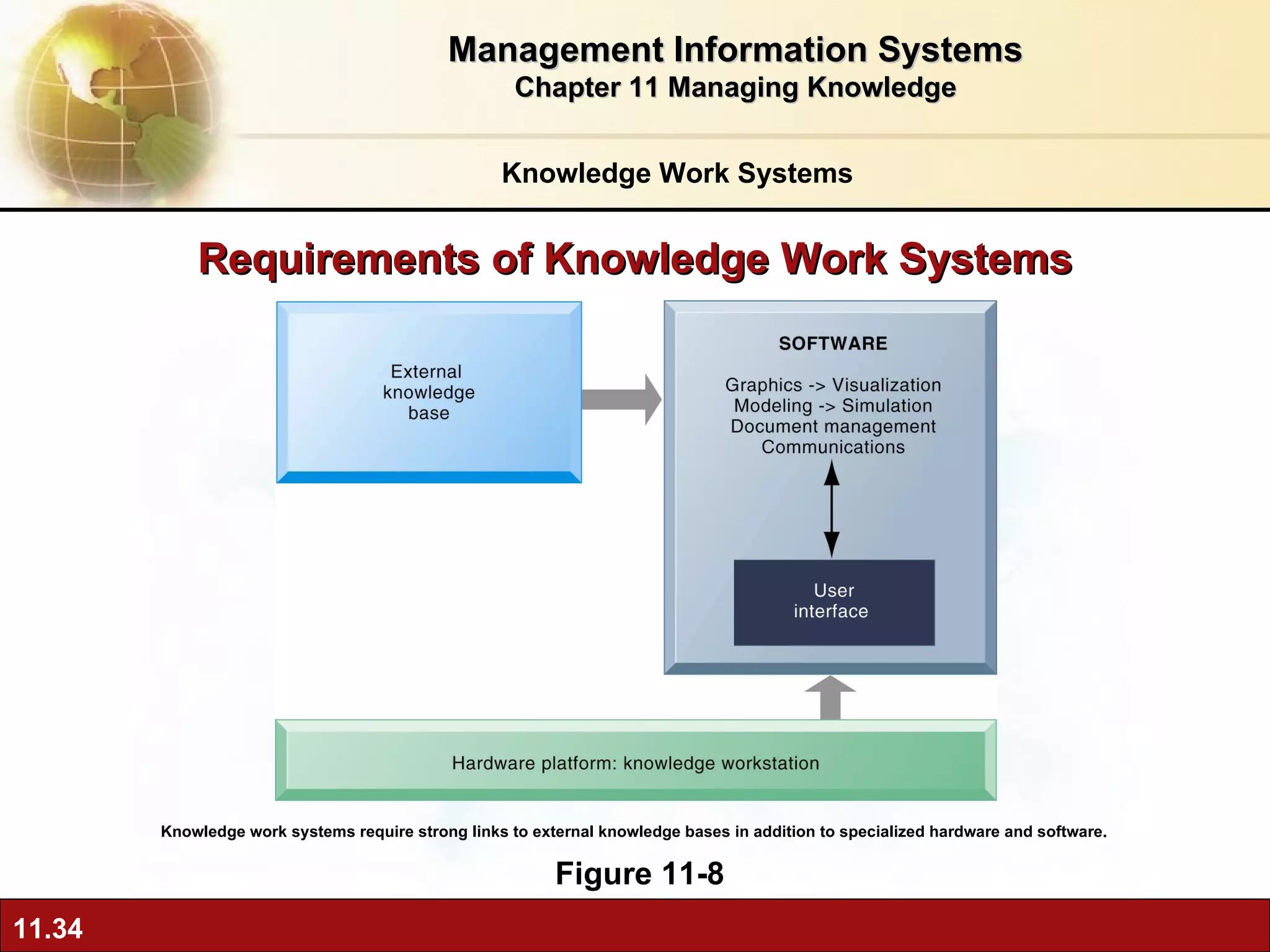 Management Information Systems
Chapter 11 Managing Knowledge

Knowledge Work Systems

Requirements of Knowledge Work Systems

External knowledge base

SOFTWARE

Graphics -> Visualization
Modeling -> Simulation
Document management
Communications

User interface

Hardware platform: knowledge workstation

Knowledge work systems require strong links to external knowledge bases in addition to specialized hardware and software.

Figure 11-8

11.34